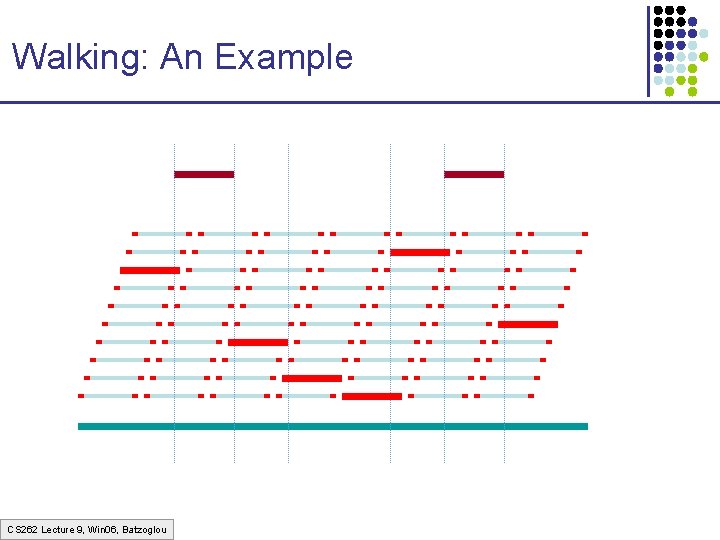 Walking: An Example

CS262 Lecture 9, Win06, Batzoglou